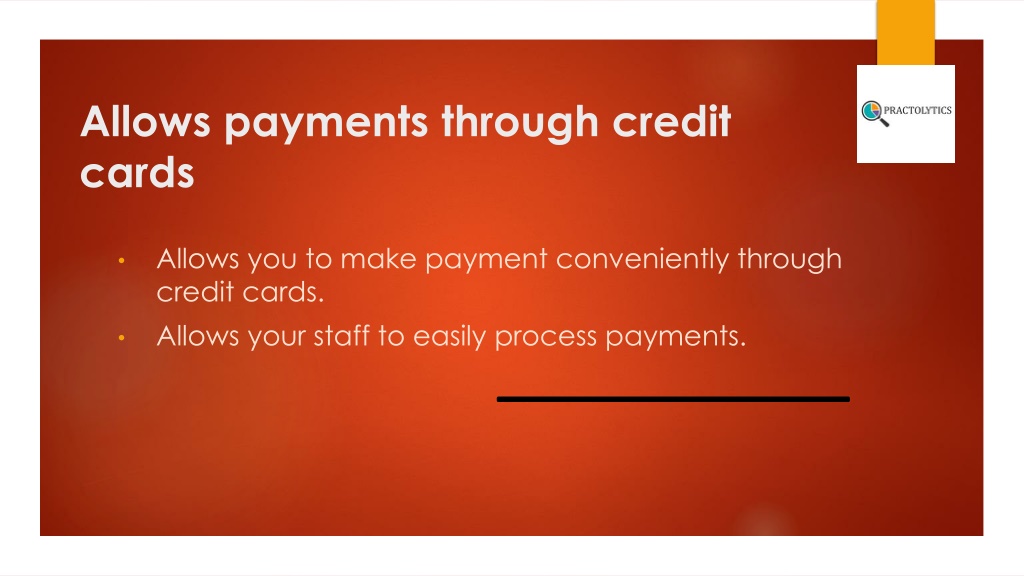 Allows payments through credit cards

PRACTOLYTICS

• Allows you to make payment conveniently through credit cards.
• Allows your staff to easily process payments.